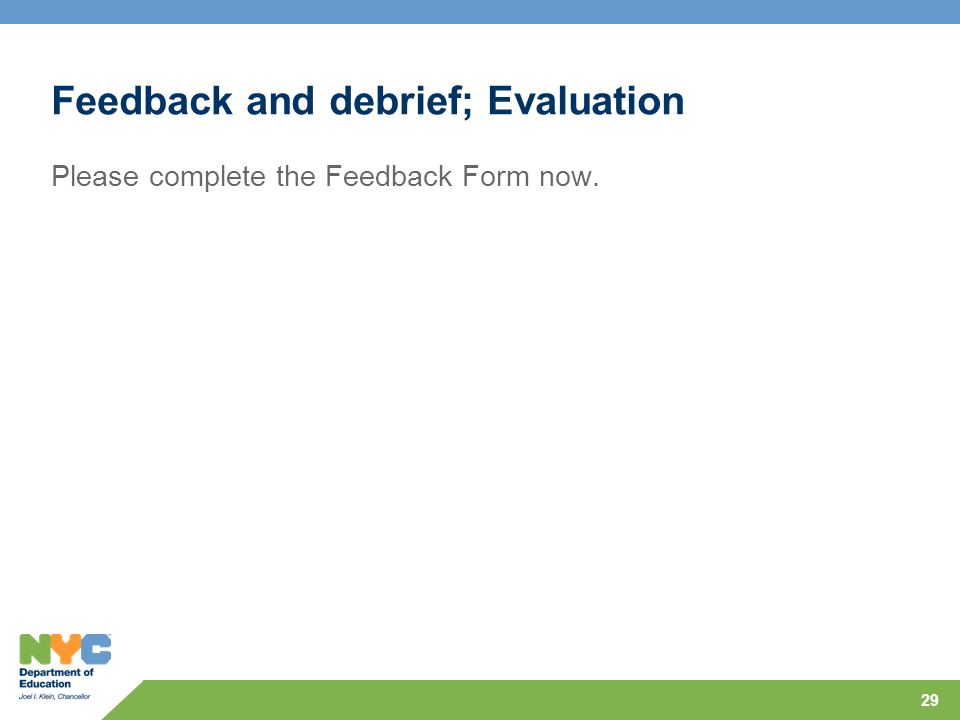 Feedback and debrief; Evaluation

Please complete the Feedback Form now.

NYC
Department of Education
Joel I. Klein, Chancellor

29